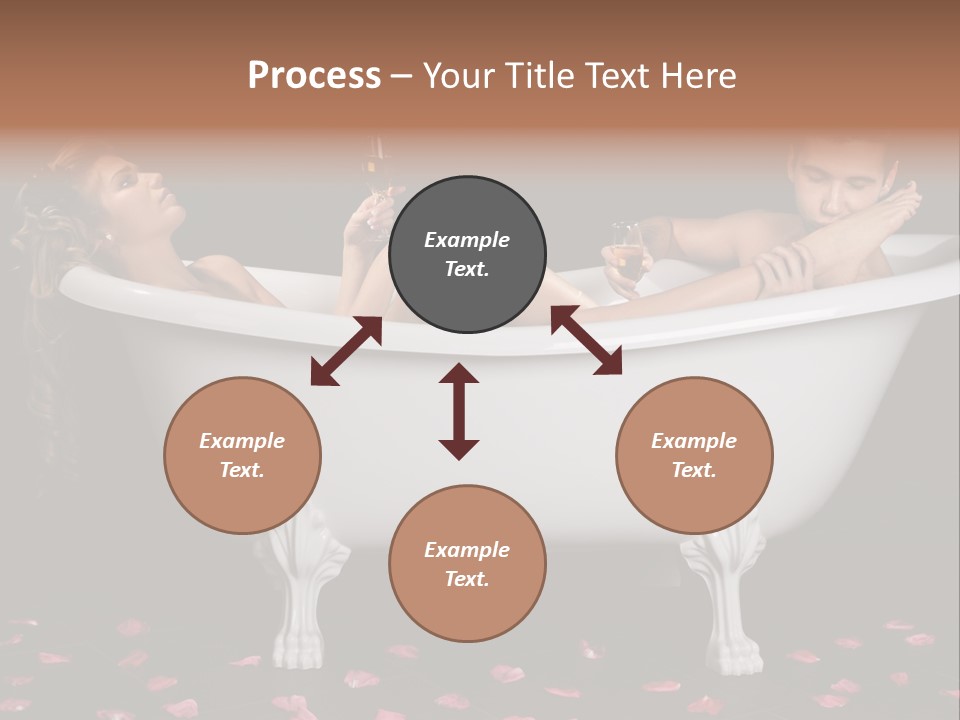 Process – Your Title Text Here

Example Text.

Example Text.

Example Text.

Example Text.